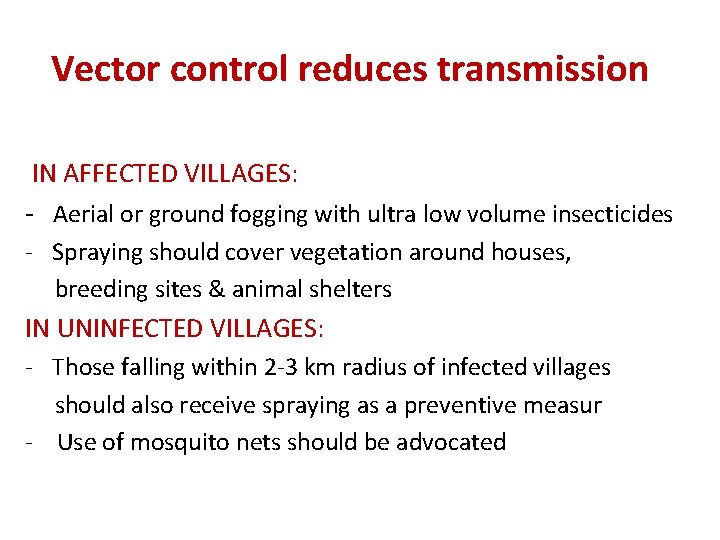 Vector control reduces transmission

IN AFFECTED VILLAGES:

- Aerial or ground fogging with ultra low volume insecticides
- Spraying should cover vegetation around houses, breeding sites & animal shelters

IN UNINFECTED VILLAGES:

- Those falling within 2-3 km radius of infected villages should also receive spraying as a preventive measur
- Use of mosquito nets should be advocated